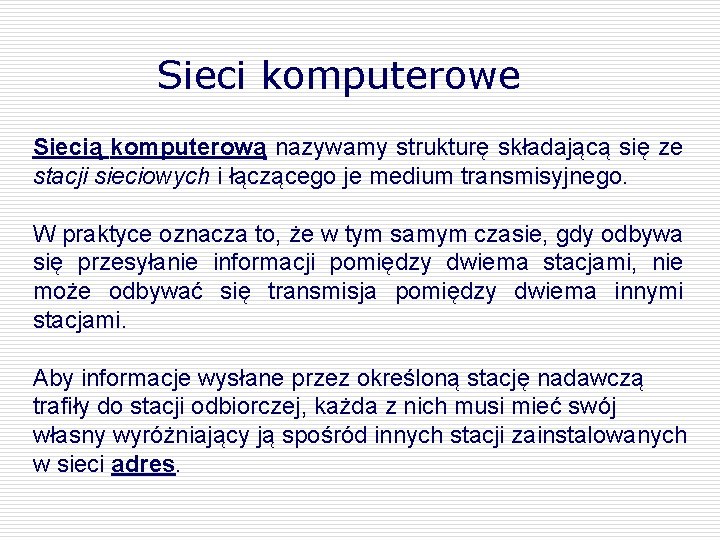 Sieci komputerowe

Siecią komputerową nazywamy strukturę składającą się ze stacji sieciowych i łączącego je medium transmisyjnego.

W praktyce oznacza to, że w tym samym czasie, gdy odbywa się przesyłanie informacji pomiędzy dwiema stacjami, nie może odbywać się transmisja pomiędzy dwiema innymi stacjami.

Aby informacje wysłane przez określoną stację nadawczą trafiły do stacji odbiorczej, każda z nich musi mieć swój własny wyróżniający ją spośród innych stacji zainstalowanych w sieci adres.